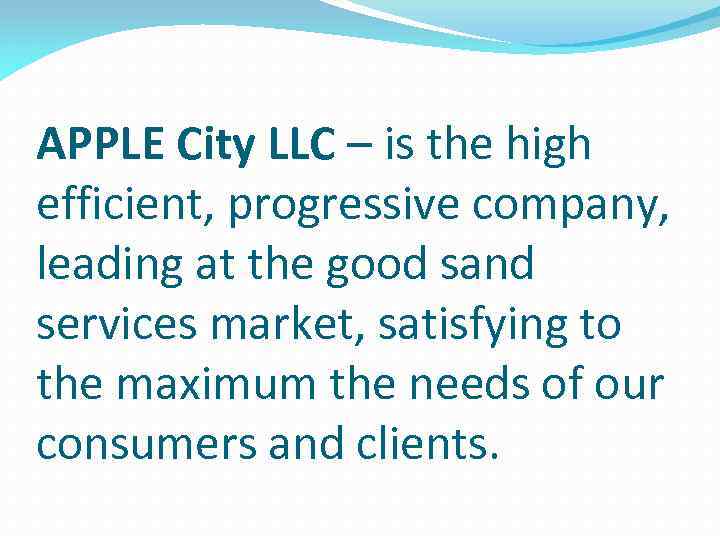 APPLE City LLC – is the high efficient, progressive company, leading at the good sand services market, satisfying to the maximum the needs of our consumers and clients.